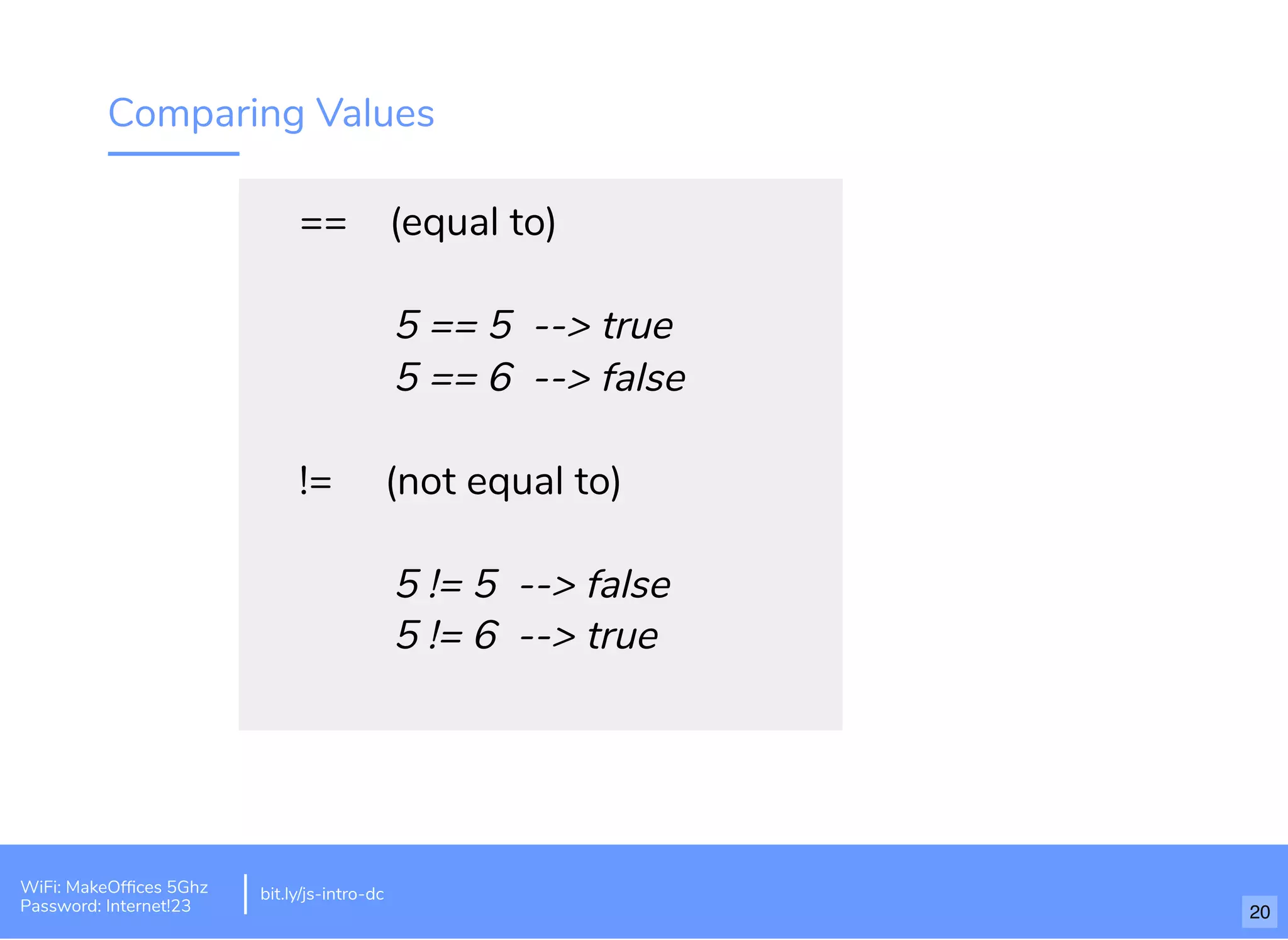 Comparing Values

== (equal to)

5 == 5 --> true
5 == 6 --> false

!= (not equal to)

5 != 5 --> false
5 != 6 --> true

WiFi: MakeOffices 5Ghz
Password: Internet!23

bit.ly/js-intro-dc

20